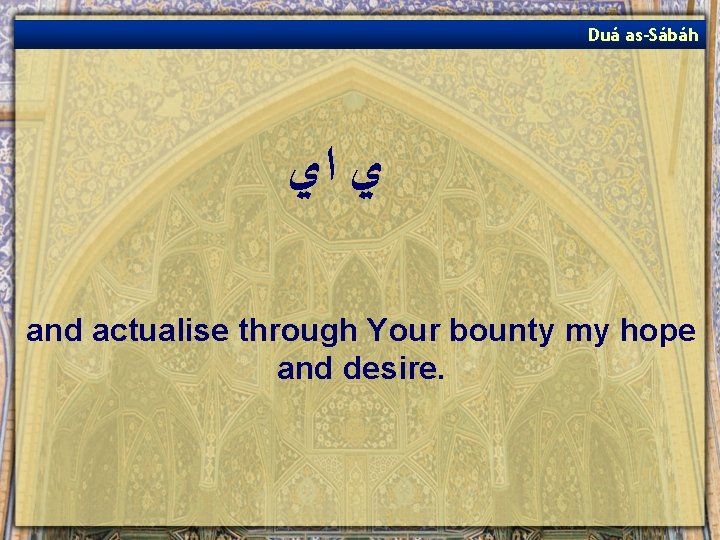 Duá as-Sábáh

ي اي

and actualise through Your bounty my hope and desire.